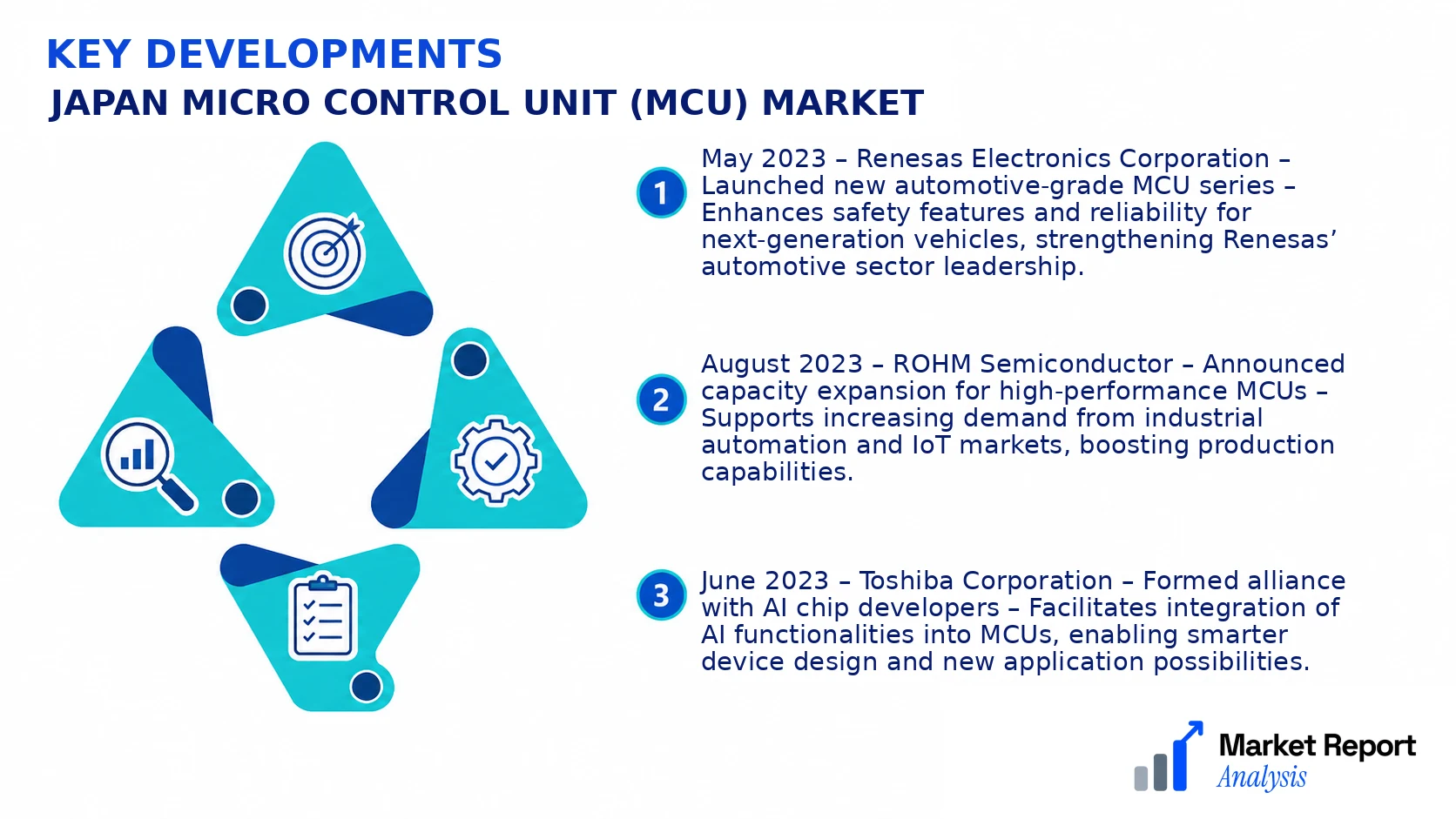 KEY DEVELOPMENTS
JAPAN MICRO CONTROL UNIT (MCU) MARKET

1
May 2023 – Renesas Electronics Corporation – Launched new automotive-grade MCU series – Enhances safety features and reliability for next-generation vehicles, strengthening Renesas' automotive sector leadership.

2
August 2023 – ROHM Semiconductor – Announced capacity expansion for high-performance MCUs – Supports increasing demand from industrial automation and IoT markets, boosting production capabilities.

3
June 2023 – Toshiba Corporation – Formed alliance with AI chip developers – Facilitates integration of AI functionalities into MCUs, enabling smarter device design and new application possibilities.

Market Report
Analysis